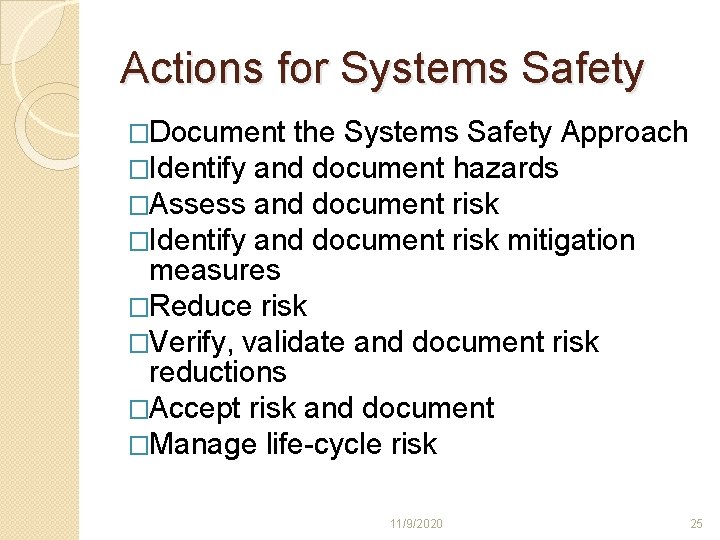 Actions for Systems Safety

□Document the Systems Safety Approach
□Identify and document hazards
□Assess and document risk
□Identify and document risk mitigation measures
□Reduce risk
□Verify, validate and document risk reductions
□Accept risk and document
□Manage life-cycle risk

11/9/2020

25